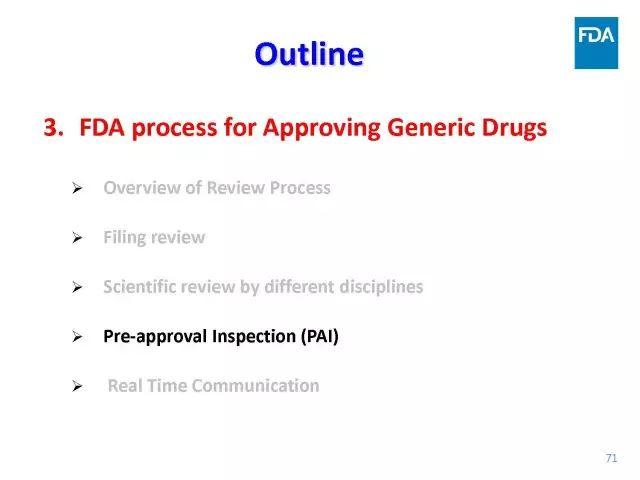 FDA

Outline

3. FDA process for Approving Generic Drugs

➢ Overview of Review Process

➢ Filing review

➢ Scientific review by different disciplines

➢ Pre-approval Inspection (PAI)

➢ Real Time Communication

71